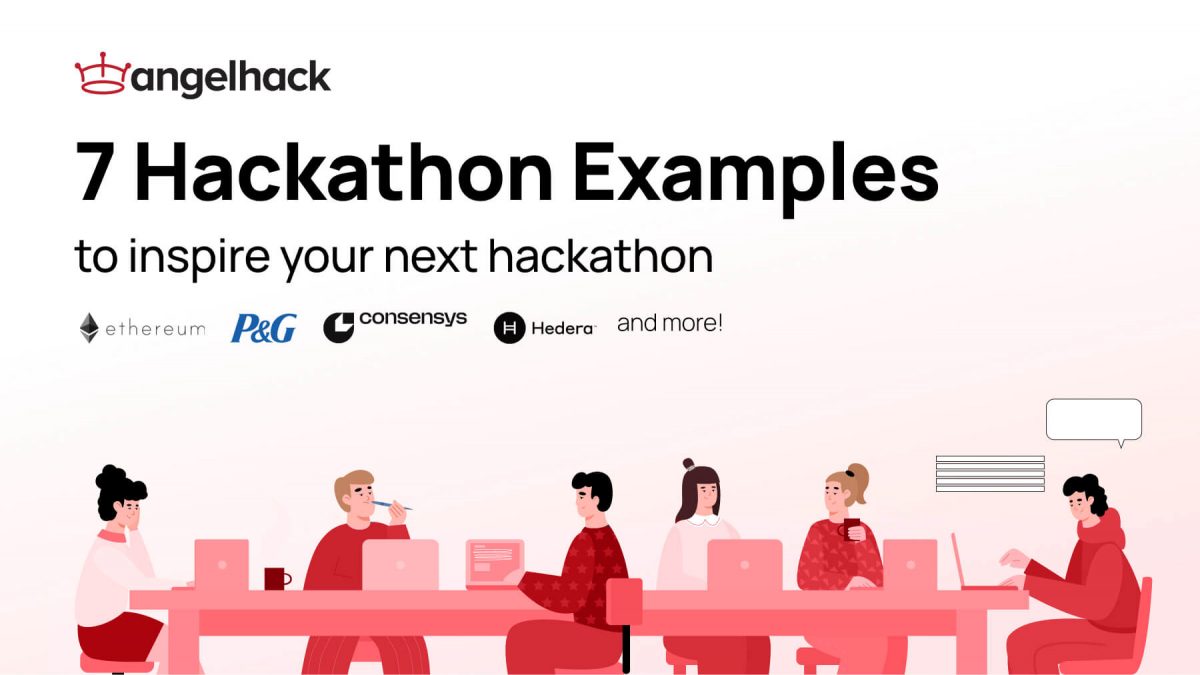 angelhack

7 Hackathon Examples

to inspire your next hackathon

ethereum P&G consensys Hedera and more!